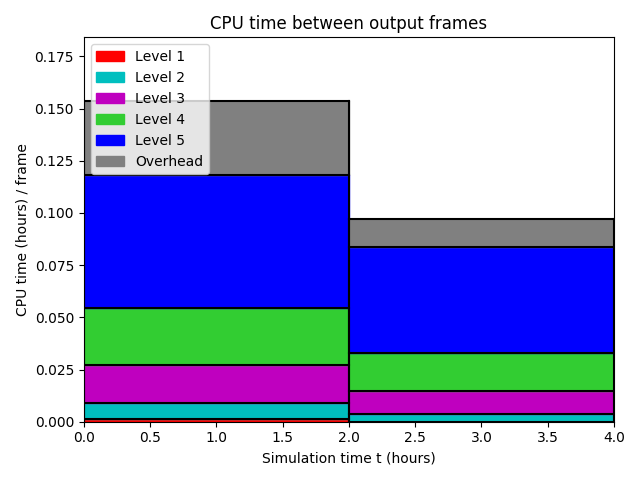 CPU time between output frames

Level 1
Level 2
Level 3
Level 4
Level 5
Overhead

CPU time (hours) / frame

0.175
0.150
0.125
0.100
0.075
0.050
0.025
0.000

0.0
0.5
1.0
1.5
2.0
2.5
3.0
3.5
4.0

Simulation time t (hours)